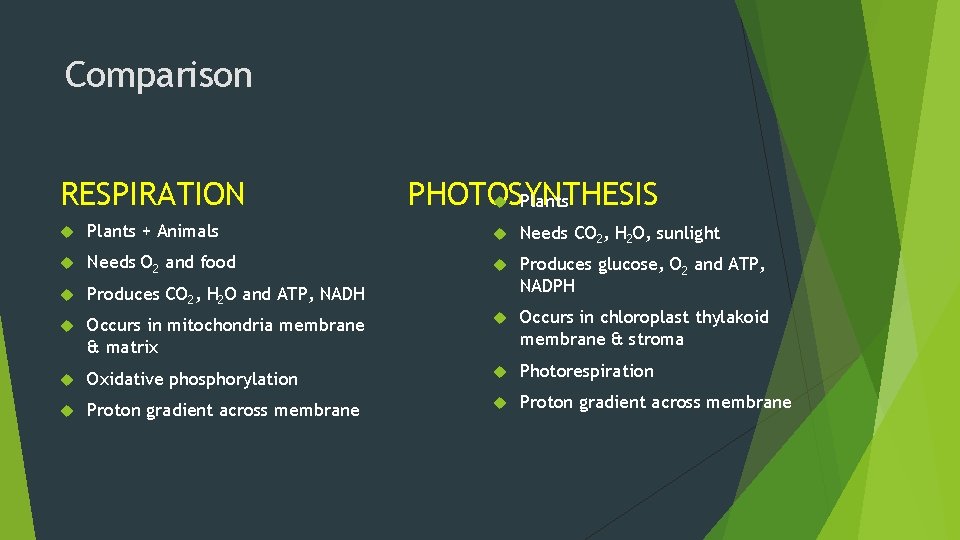 Comparison

RESPIRATION

Plants + Animals

Needs $O_2$ and food

Produces $CO_2$, $H_2O$ and ATP, NADH

Occurs in mitochondria membrane & matrix

Oxidative phosphorylation

Proton gradient across membrane

PHOTOSYNTHESIS

Plants

Needs $CO_2$, $H_2O$, sunlight

Produces glucose, $O_2$ and ATP, NADPH

Occurs in chloroplast thylakoid membrane & stroma

Photorespiration

Proton gradient across membrane